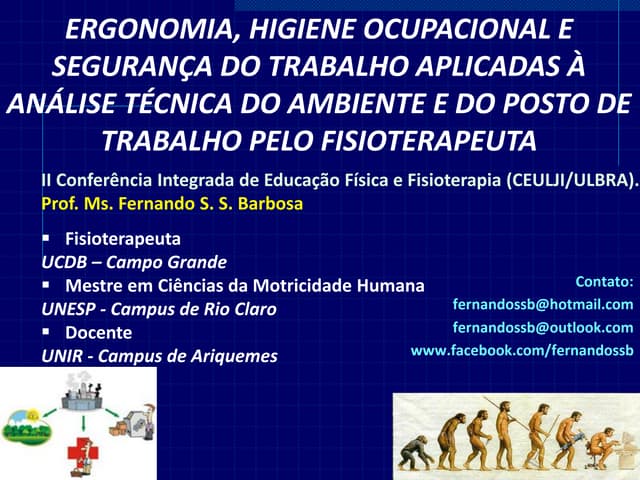 ERGONOMIA, HIGIENE OCUPACIONAL E SEGURANÇA DO TRABALHO APLICADAS À ANÁLISE TÉCNICA DO AMBIENTE E DO POSTO DE TRABALHO PELO FISIOTERAPEUTA

II Conferência Integrada de Educação Física e Fisioterapia (CEULJI/ULBRA).
Prof. Ms. Fernando S. S. Barbosa

▪ Fisioterapeuta
UCDB – Campo Grande
▪ Mestre em Ciências da Motricidade Humana
UNESP - Campus de Rio Claro
▪ Docente
UNIR - Campus de Ariquemes

Contato:
fernandossb@hotmail.com
fernandossb@outlook.com
www.facebook.com/fernandossb